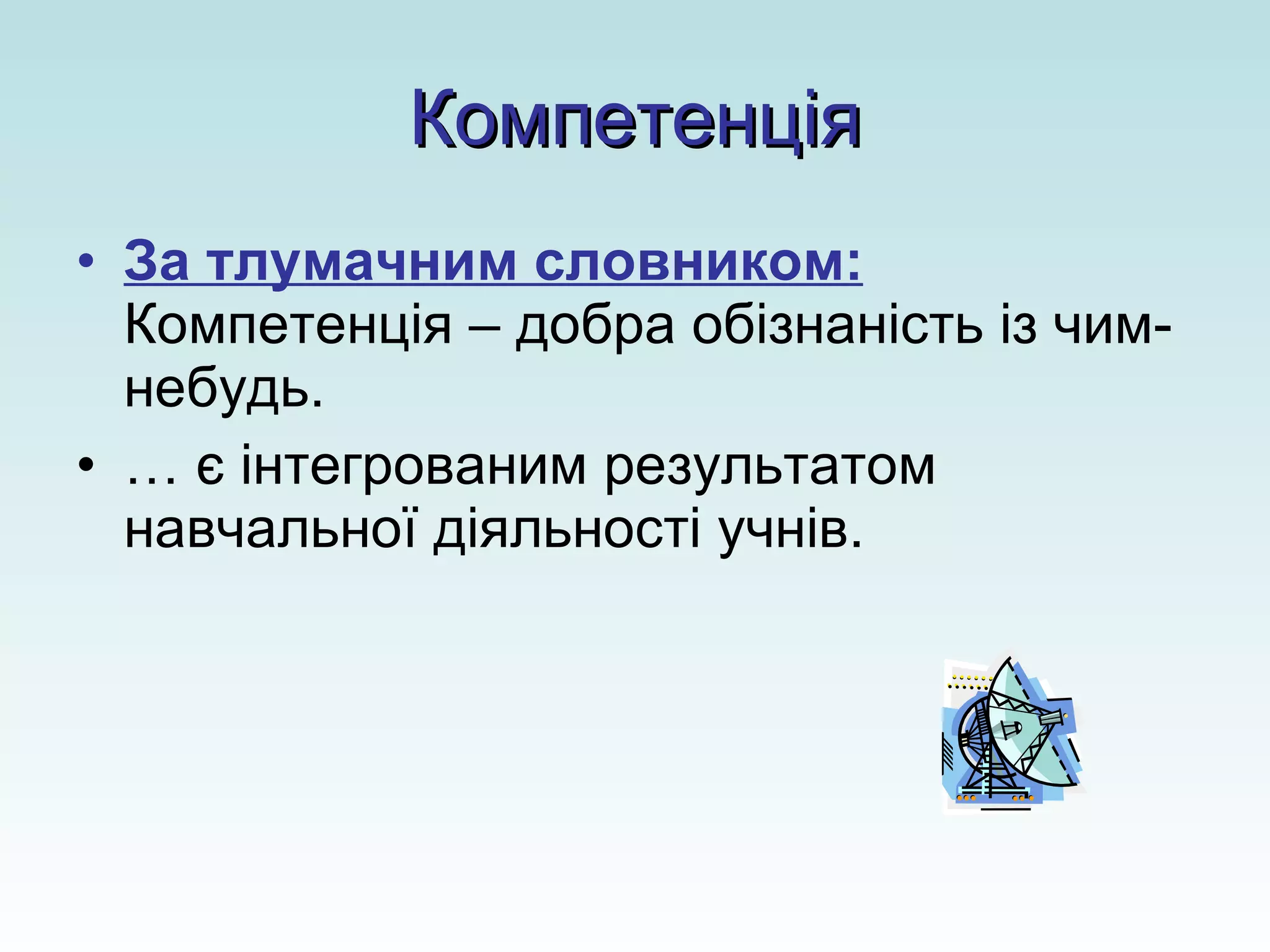 Компетенція

• За тлумачним словником: Компетенція – добра обізнаність із чим-небудь.
• … є інтегрованим результатом навчальної діяльності учнів.